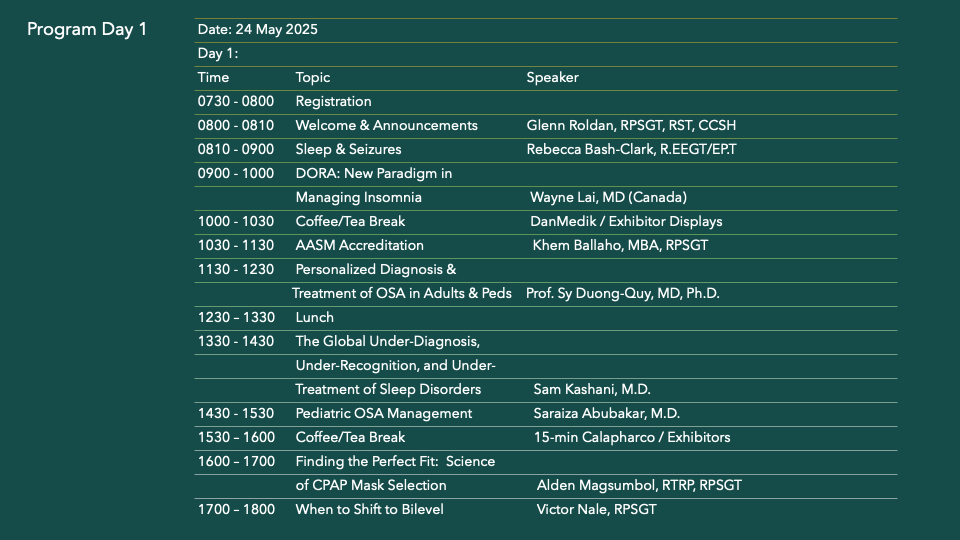 Program Day 1

Date: 24 May 2025

Day 1:

| Time | Topic | Speaker |
|---|---|---|
| 0730 - 0800 | Registration | |
| 0800 - 0810 | Welcome & Announcements | Glenn Roldan, RPSGT, RST, CCSH |
| 0810 - 0900 | Sleep & Seizures | Rebecca Bash-Clark, R.EEGT/EP.T |
| 0900 - 1000 | DORA: New Paradigm in | |
| | Managing Insomnia | Wayne Lai, MD (Canada) |
| 1000 - 1030 | Coffee/Tea Break | DanMedik / Exhibitor Displays |
| 1030 - 1130 | AASM Accreditation | Khem Ballaho, MBA, RPSGT |
| 1130 - 1230 | Personalized Diagnosis & | |
| | Treatment of OSA in Adults & Peds | Prof. Sy Duong-Quy, MD, Ph.D. |
| 1230 – 1330 | Lunch | |
| 1330 - 1430 | The Global Under-Diagnosis, | |
| | Under-Recognition, and Under- | |
| | Treatment of Sleep Disorders | Sam Kashani, M.D. |
| 1430 - 1530 | Pediatric OSA Management | Saraiza Abubakar, M.D. |
| 1530 – 1600 | Coffee/Tea Break | 15-min Calapharco / Exhibitors |
| 1600 – 1700 | Finding the Perfect Fit: Science | |
| | of CPAP Mask Selection | Alden Magsumbol, RTRP, RPSGT |
| 1700 – 1800 | When to Shift to Bilevel | Victor Nale, RPSGT |